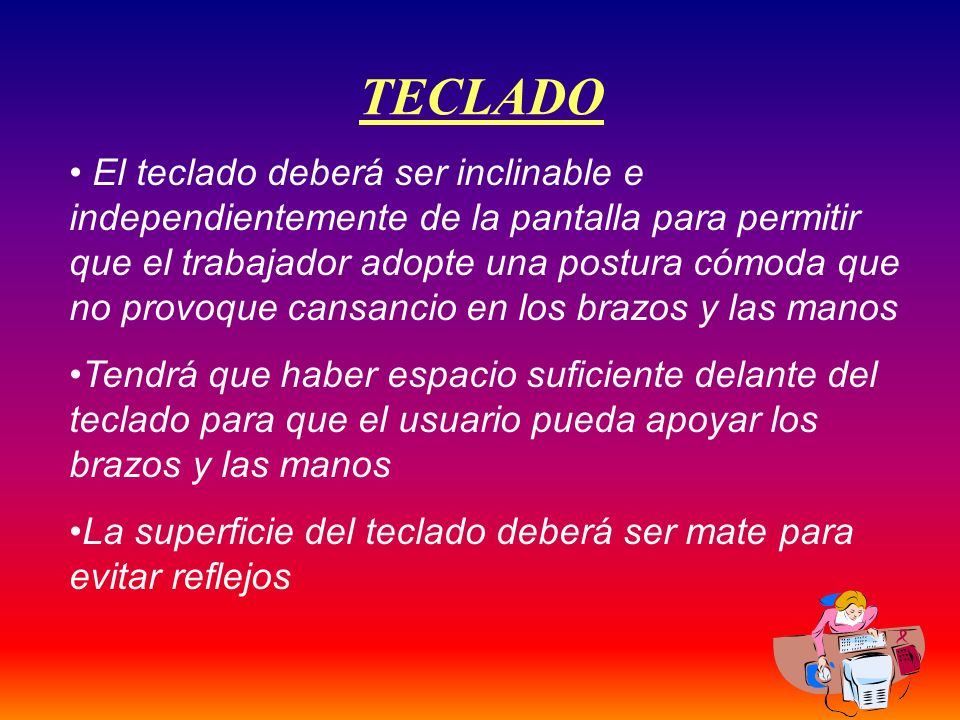 TECLADO

• El teclado deberá ser inclinable e independientemente de la pantalla para permitir que el trabajador adopte una postura cómoda que no provoque cansancio en los brazos y las manos

•Tendrá que haber espacio suficiente delante del teclado para que el usuario pueda apoyar los brazos y las manos

•La superficie del teclado deberá ser mate para evitar reflejos